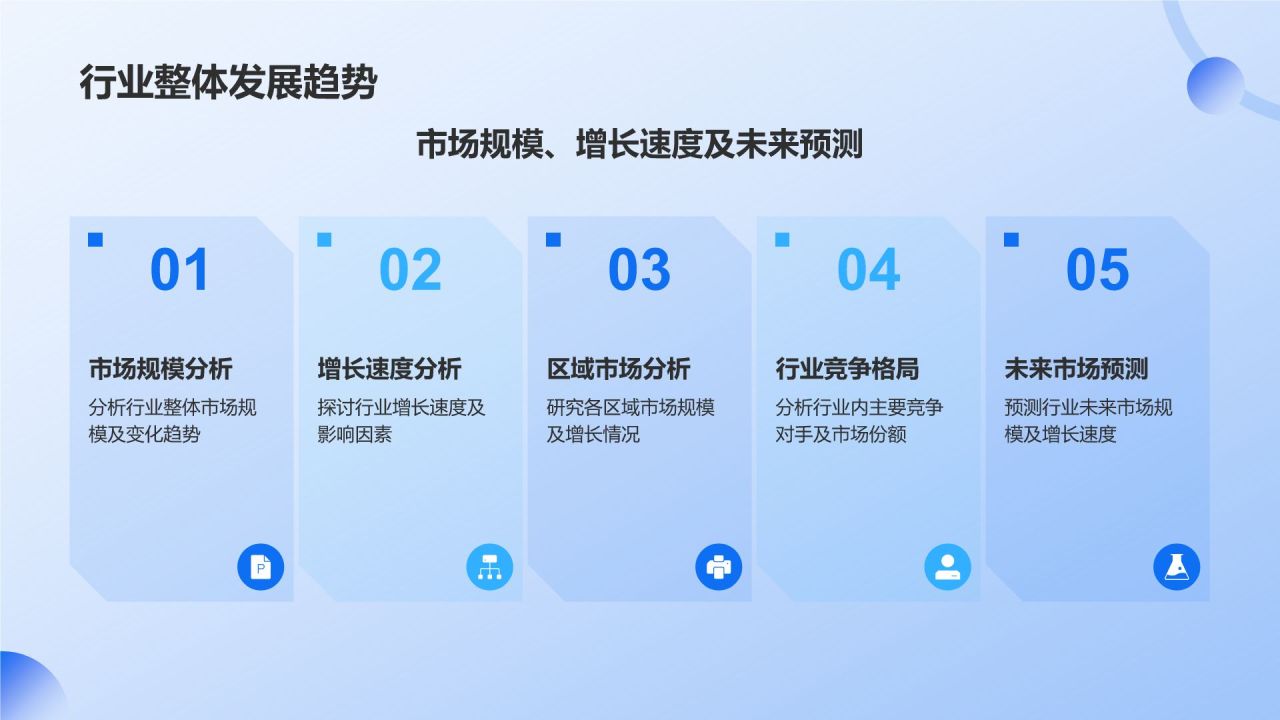 行业整体发展趋势

市场规模、增长速度及未来预测

01

市场规模分析

分析行业整体市场规模及变化趋势

02

增长速度分析

探讨行业增长速度及影响因素

03

区域市场分析

研究各区域市场规模及增长情况

04

行业竞争格局

分析行业内主要竞争对手及市场份额

05

未来市场预测

预测行业未来市场规模及增长速度